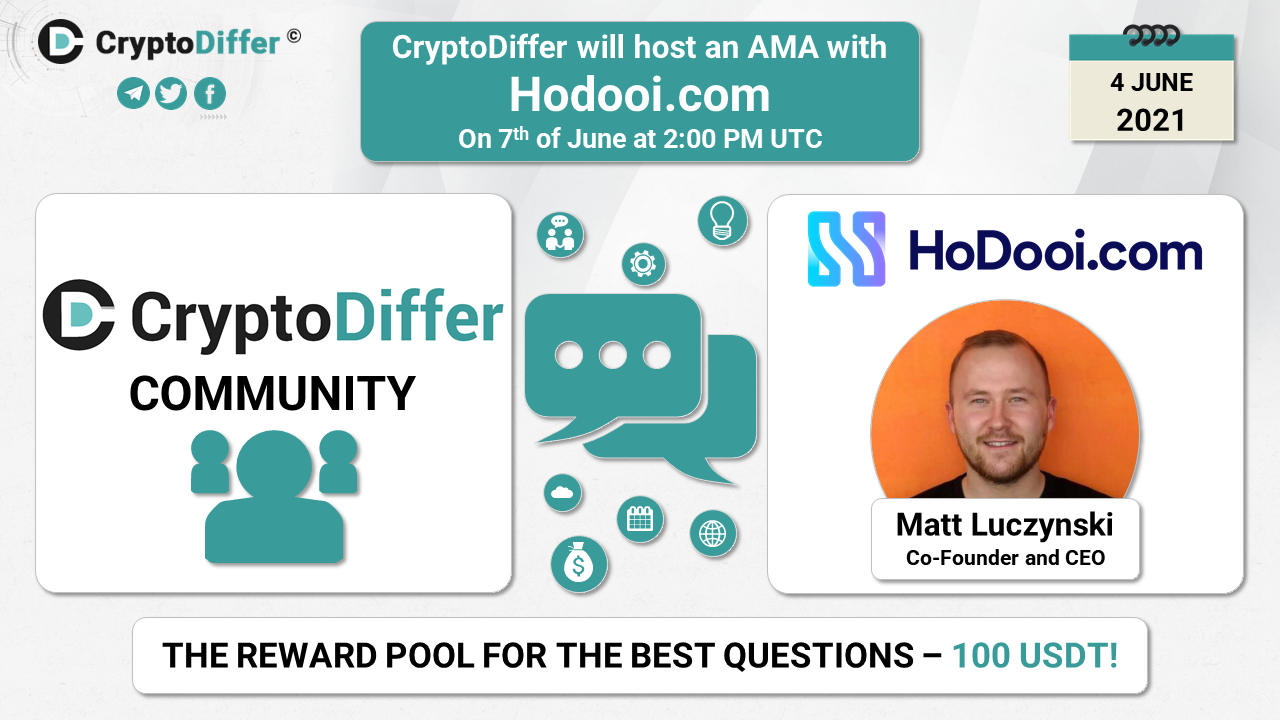 CryptoDiffer ©

CryptoDiffer will host an AMA with
Hodooi.com
On 7$^{th}$ of June at 2:00 PM UTC

4 JUNE
2021

CryptoDiffer
COMMUNITY

HoDooi.com

Matt Luczynski
Co-Founder and CEO

THE REWARD POOL FOR THE BEST QUESTIONS – 100 USDT!